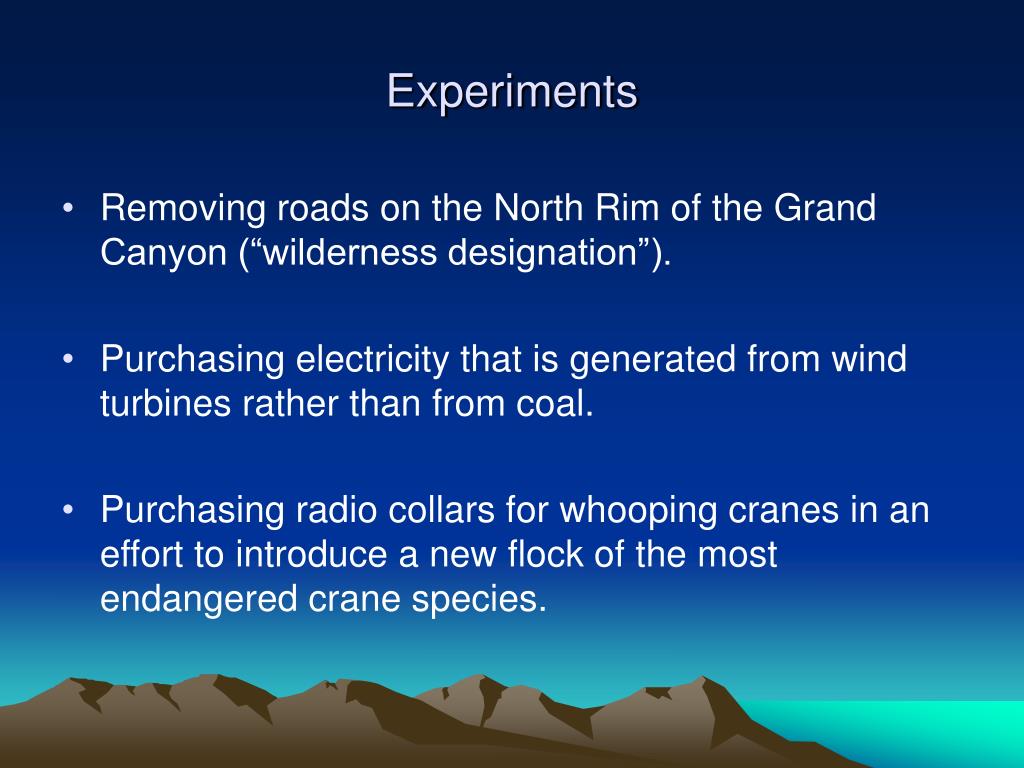 Experiments

• Removing roads on the North Rim of the Grand Canyon (“wilderness designation”).

• Purchasing electricity that is generated from wind turbines rather than from coal.

• Purchasing radio collars for whooping cranes in an effort to introduce a new flock of the most endangered crane species.